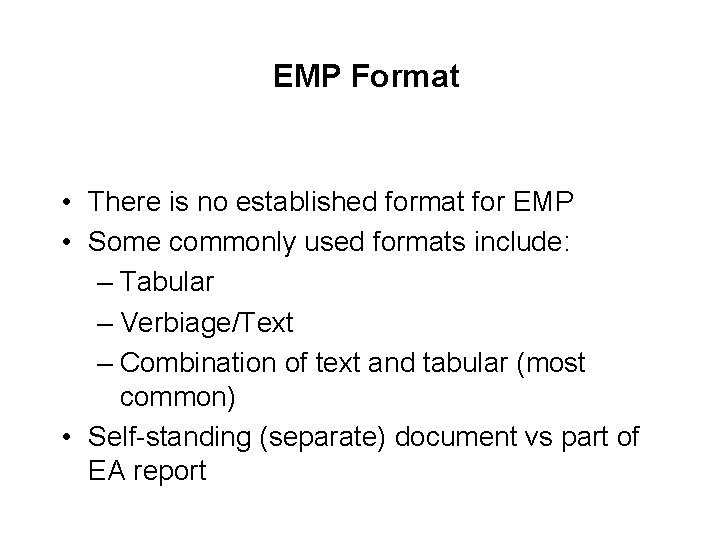 EMP Format

• There is no established format for EMP
• Some commonly used formats include:
– Tabular
– Verbiage/Text
– Combination of text and tabular (most common)
• Self-standing (separate) document vs part of EA report